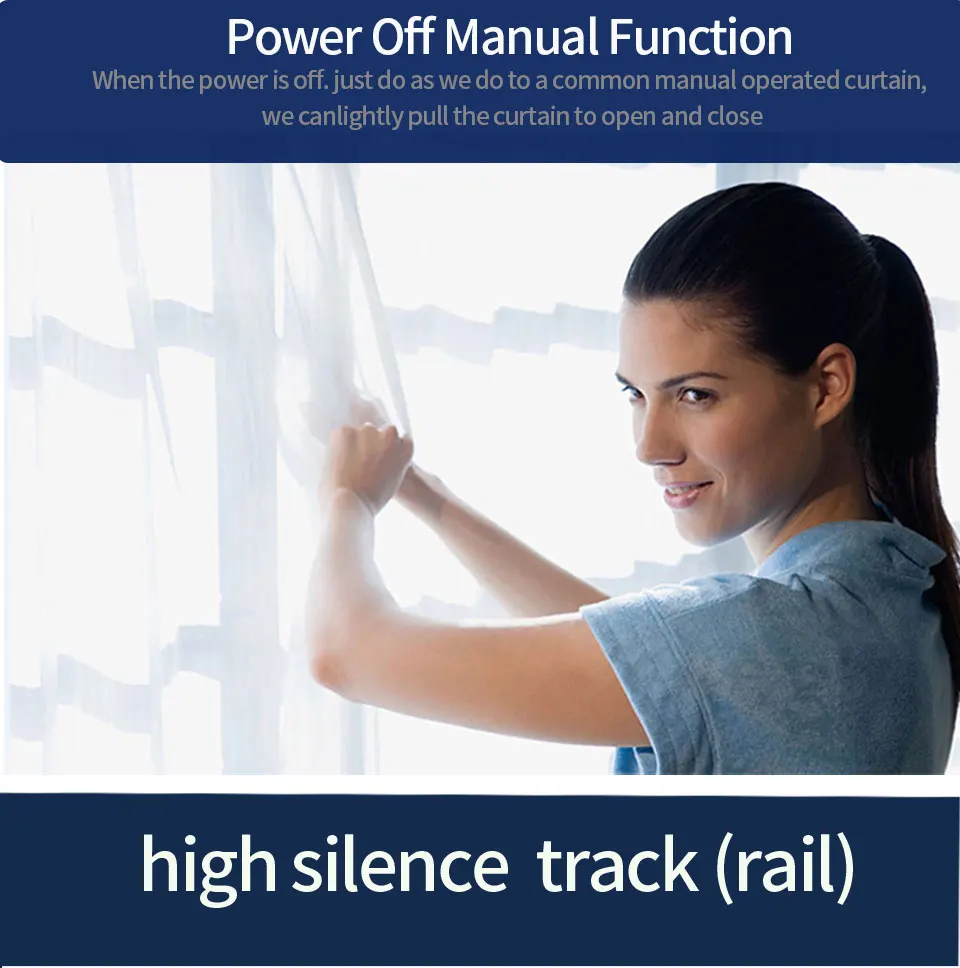 Power Off Manual Function
When the power is off. just do as we do to a common manual operated curtain, we canlightly pull the curtain to open and close

high silence track (rail)